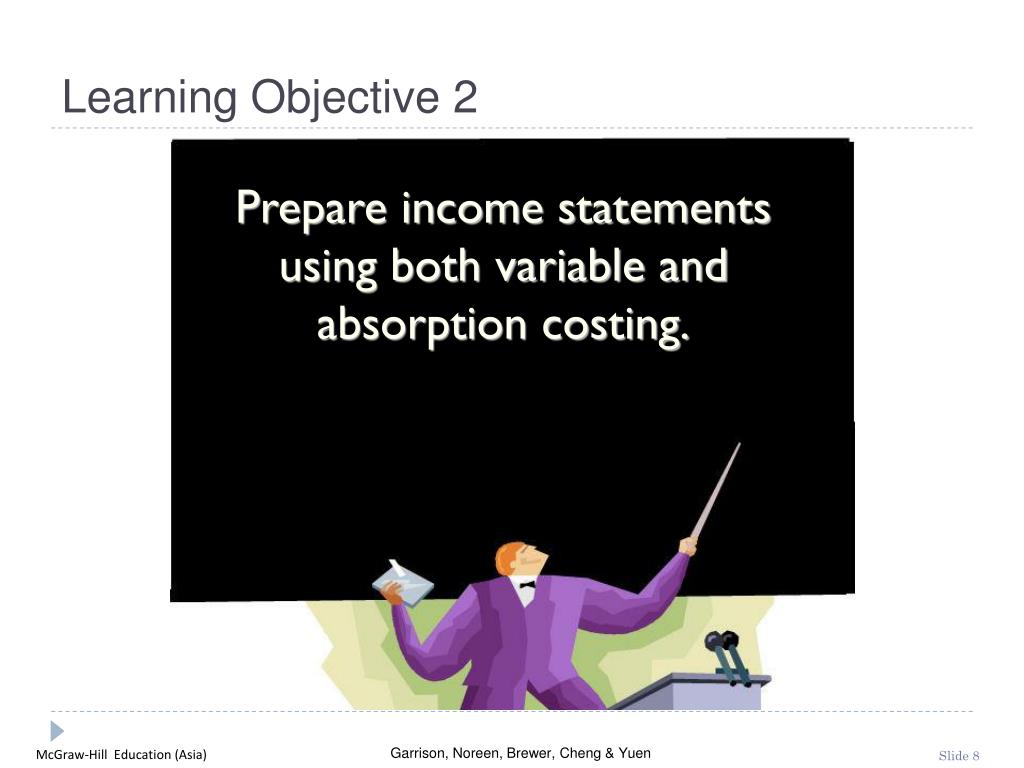 Learning Objective 2

Prepare income statements using both variable and absorption costing.

McGraw-Hill Education (Asia)

Garrison, Noreen, Brewer, Cheng & Yuen

Slide 8